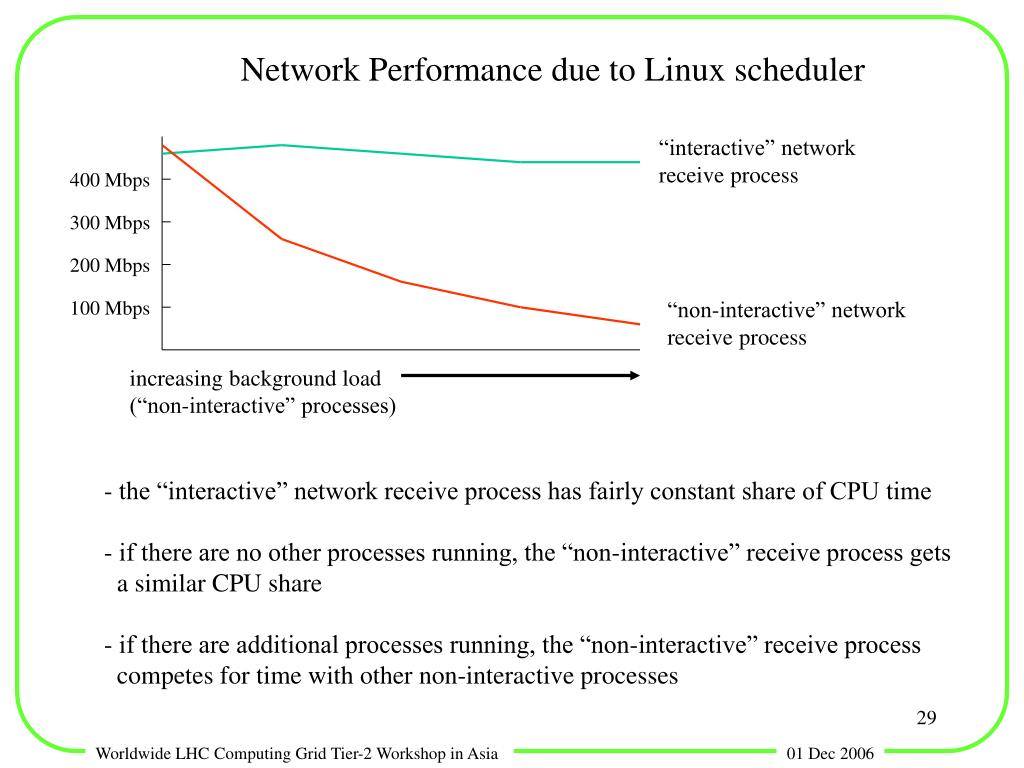 Network Performance due to Linux scheduler

400 Mbps
300 Mbps
200 Mbps
100 Mbps

“interactive” network receive process

“non-interactive” network receive process

increasing background load (“non-interactive” processes)

- the “interactive” network receive process has fairly constant share of CPU time

- if there are no other processes running, the “non-interactive” receive process gets a similar CPU share

- if there are additional processes running, the “non-interactive” receive process competes for time with other non-interactive processes

29

Worldwide LHC Computing Grid Tier-2 Workshop in Asia

01 Dec 2006